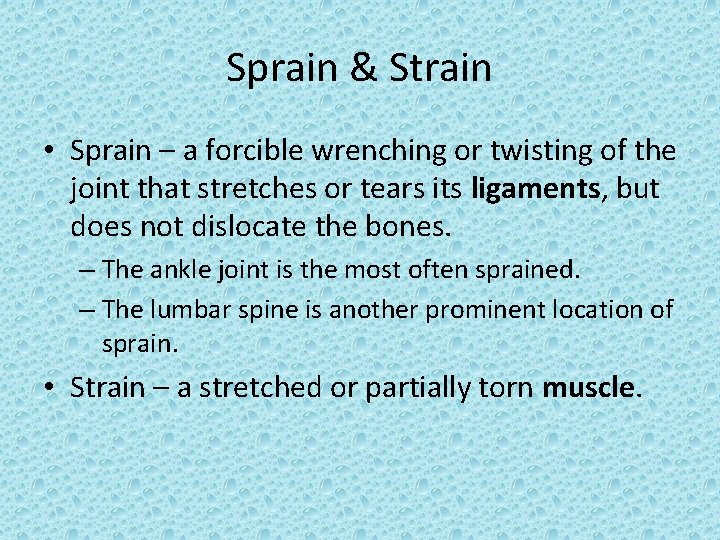 Sprain & Strain

• Sprain – a forcible wrenching or twisting of the joint that stretches or tears its ligaments, but does not dislocate the bones.
– The ankle joint is the most often sprained.
– The lumbar spine is another prominent location of sprain.

• Strain – a stretched or partially torn muscle.